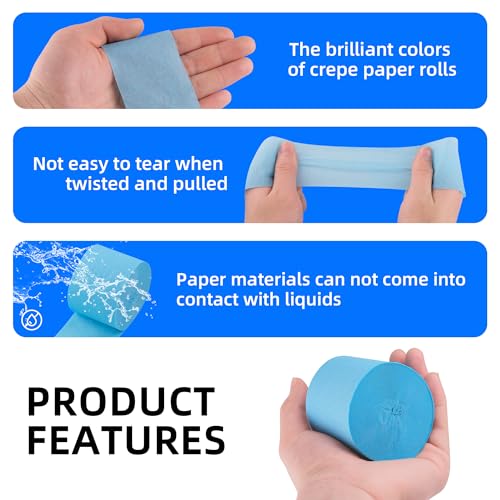 The brilliant colors of crepe paper rolls

Not easy to tear when twisted and pulled

Paper materials can not come into contact with liquids

PRODUCT FEATURES